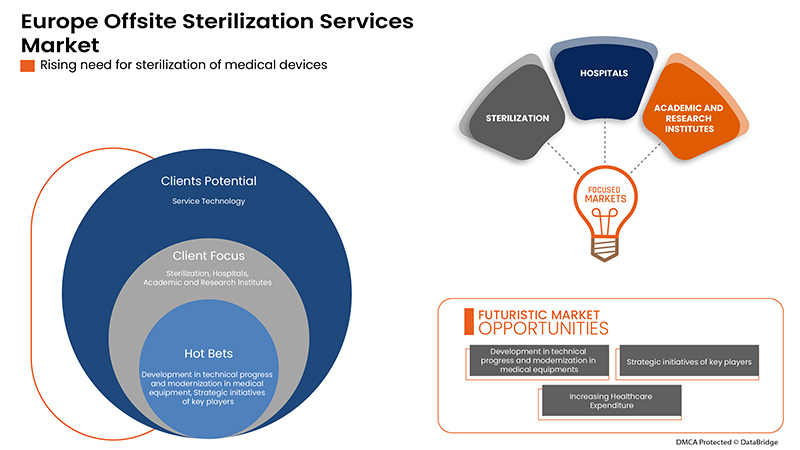 Europe Offsite Sterilization Services Market

Rising need for sterilization of medical devices

Clients Potential

Service Technology

Client Focus

Sterilization, Hospitals, Academic and Research Institutes

Hot Bets

Development in technical progress and modernization in medical equipment, Strategic initiatives of key players

STERILIZATION

HOSPITALS

ACADEMIC AND RESEARCH INSTITUTES

FOCUSED MARKETS

FUTURISTIC MARKET OPPORTUNITIES

Development in technical progress and modernization in medical equipments

Strategic initiatives of key players

Increasing Healthcare Expenditure

DMCA Protected © DataBridge